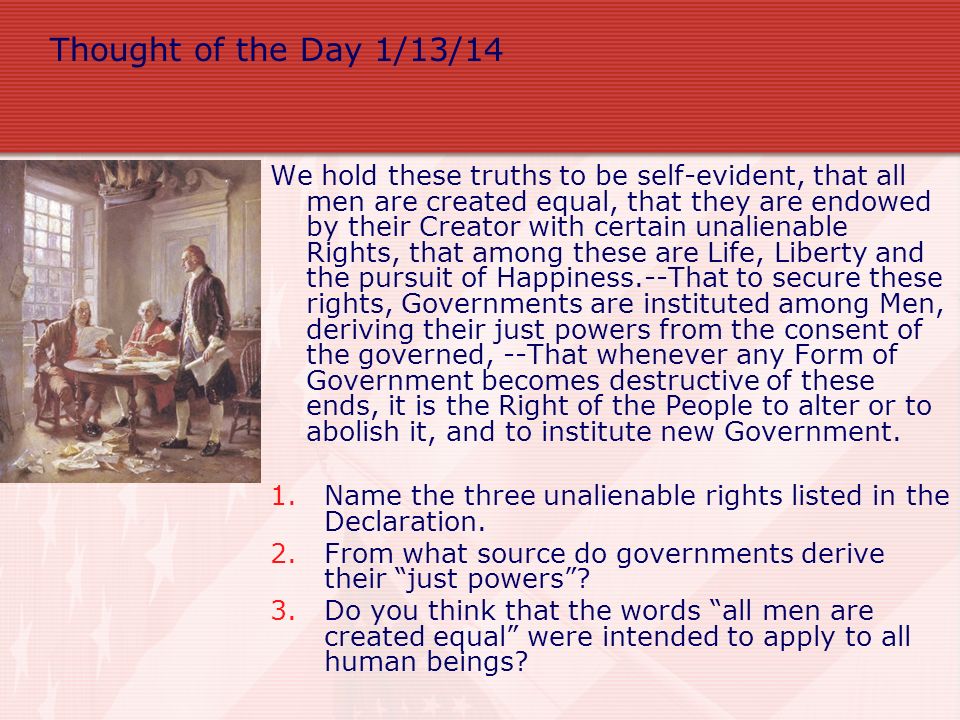 Thought of the Day 1/13/14

We hold these truths to be self-evident, that all men are created equal, that they are endowed by their Creator with certain unalienable Rights, that among these are Life, Liberty and the pursuit of Happiness.--That to secure these rights, Governments are instituted among Men, deriving their just powers from the consent of the governed, --That whenever any Form of Government becomes destructive of these ends, it is the Right of the People to alter or to abolish it, and to institute new Government.

1. Name the three unalienable rights listed in the Declaration.
2. From what source do governments derive their “just powers”?
3. Do you think that the words “all men are created equal” were intended to apply to all human beings?